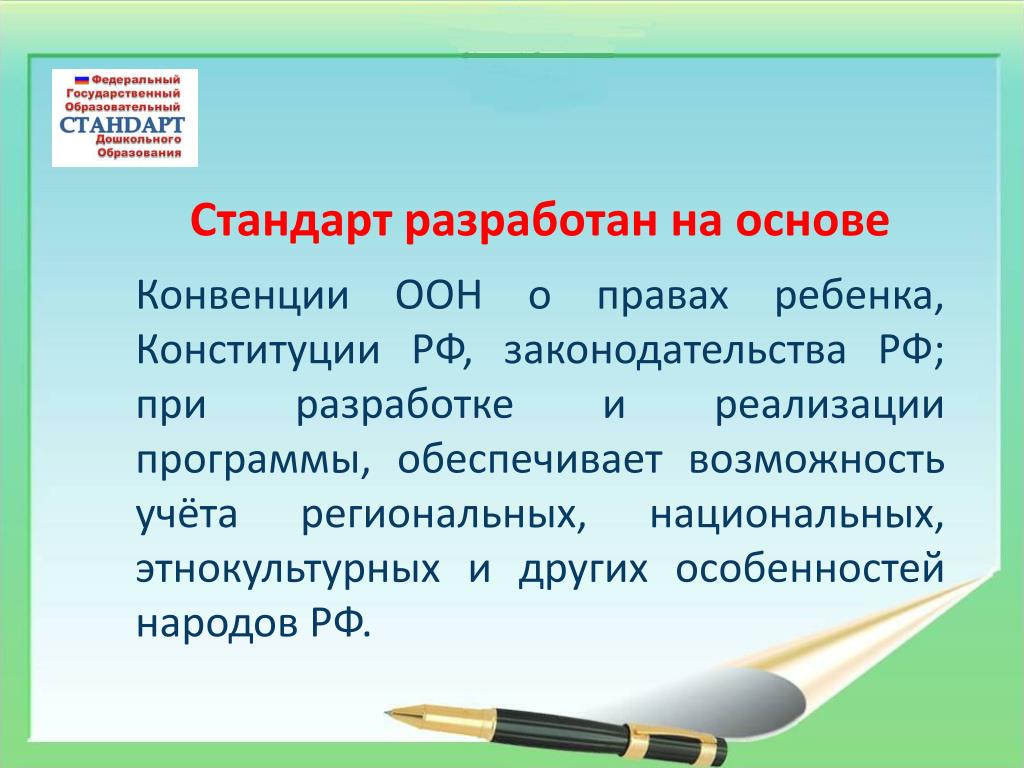 Федеральный
Государственный
Образовательный
СТАНДАРТ
Дошкольного
Образования

Стандарт разработан на основе

Конвенции ООН о правах ребенка, Конституции РФ, законодательства РФ; при разработке и реализации программы, обеспечивает возможность учёта региональных, национальных, этнокультурных и других особенностей народов РФ.